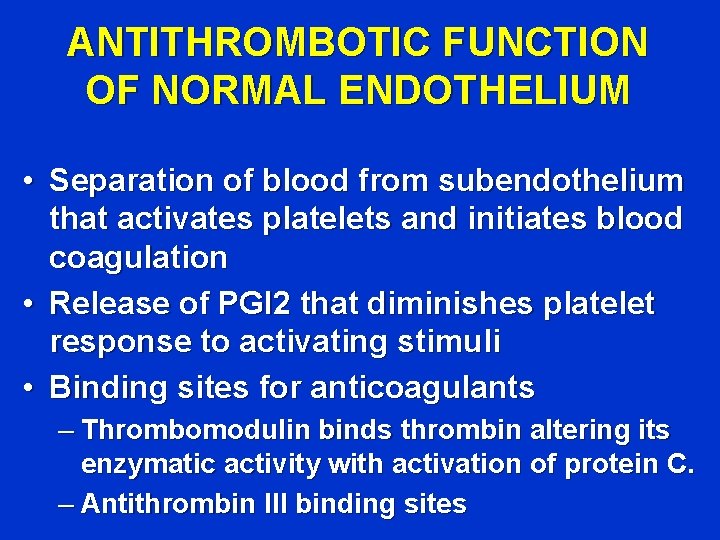 ANTITHROMBOTIC FUNCTION OF NORMAL ENDOTHELIUM

• Separation of blood from subendothelium that activates platelets and initiates blood coagulation
• Release of PGI2 that diminishes platelet response to activating stimuli
• Binding sites for anticoagulants
– Thrombomodulin binds thrombin altering its enzymatic activity with activation of protein C.
– Antithrombin III binding sites